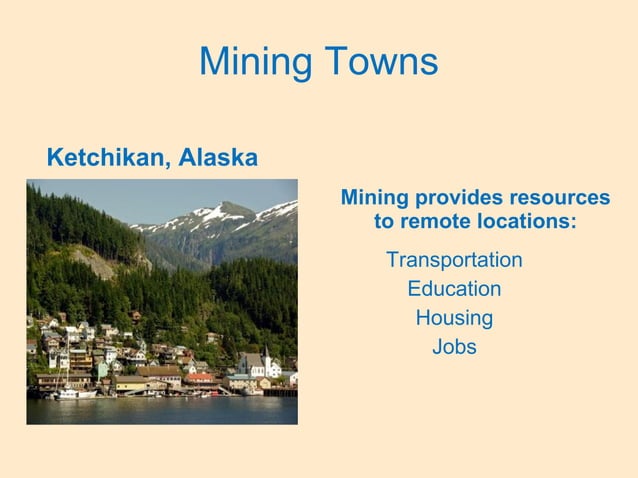 Mining Towns

Ketchikan, Alaska

Mining provides resources to remote locations:

Transportation
Education
Housing
Jobs